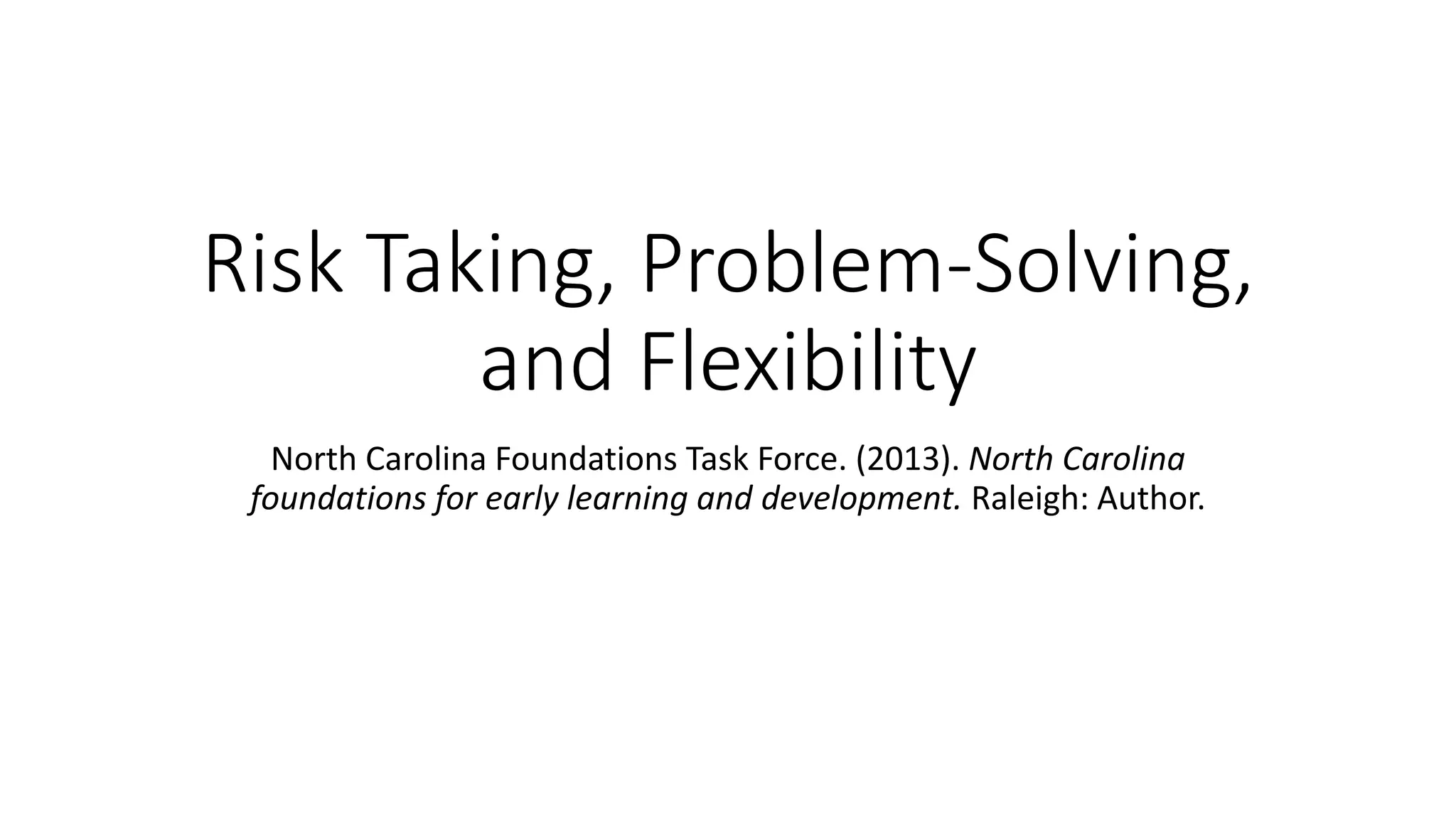 Risk Taking, Problem-Solving, and Flexibility

North Carolina Foundations Task Force. (2013). North Carolina foundations for early learning and development. Raleigh: Author.